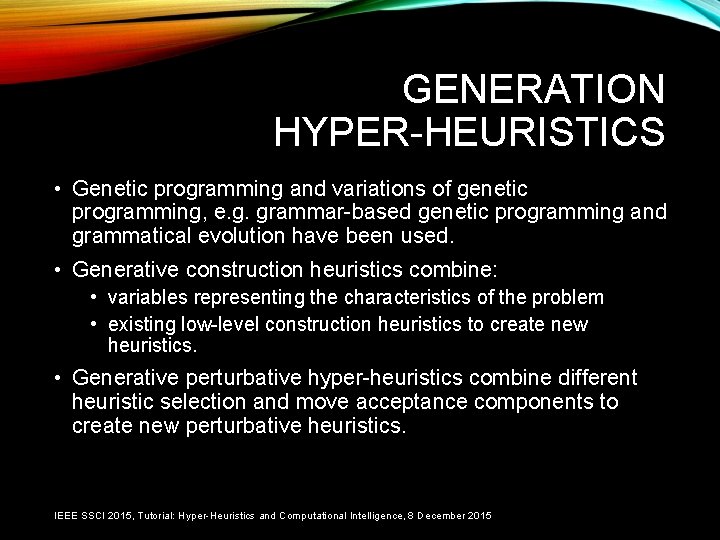 GENERATION HYPER-HEURISTICS

• Genetic programming and variations of genetic programming, e.g. grammar-based genetic programming and grammatical evolution have been used.

• Generative construction heuristics combine:
  • variables representing the characteristics of the problem
  • existing low-level construction heuristics to create new heuristics.

• Generative perturbative hyper-heuristics combine different heuristic selection and move acceptance components to create new perturbative heuristics.

IEEE SSCI 2015, Tutorial: Hyper-Heuristics and Computational Intelligence, 8 December 2015